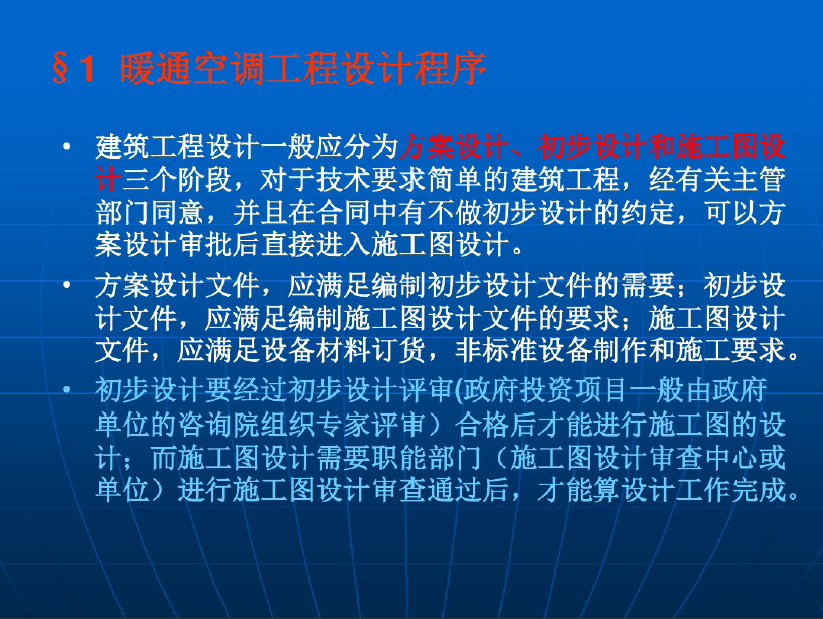 §1 暖通空调工程设计程序

• 建筑工程设计一般应分为方案设计、初步设计和施工图设计三个阶段，对于技术要求简单的建筑工程，经有关主管部门同意，并且在合同中有不做初步设计的约定，可以方案设计审批后直接进入施工图设计。

• 方案设计文件，应满足编制初步设计文件的需要；初步设计文件，应满足编制施工图设计文件的要求；施工图设计文件，应满足设备材料订货，非标准设备制作和施工要求。

• 初步设计要经过初步设计评审(政府投资项目一般由政府单位的咨询院组织专家评审）合格后才能进行施工图的设计；而施工图设计需要职能部门（施工图设计审查中心或单位）进行施工图设计审查通过后，才能算设计工作完成。